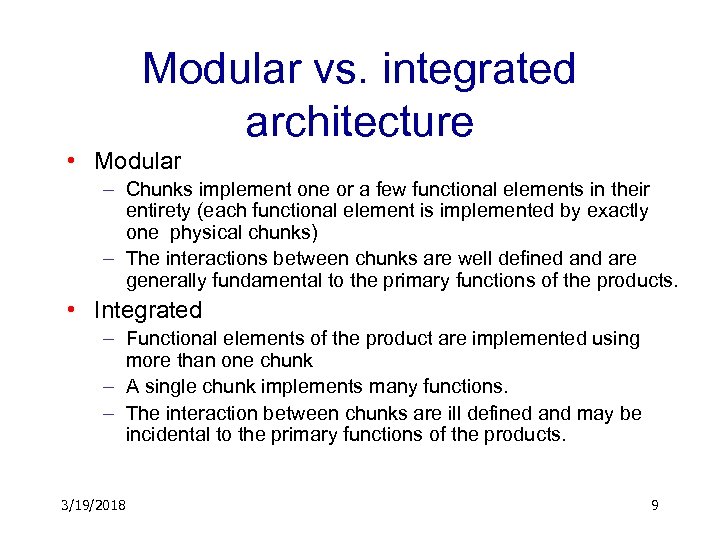 Modular vs. integrated architecture

• Modular
– Chunks implement one or a few functional elements in their entirety (each functional element is implemented by exactly one physical chunks)
– The interactions between chunks are well defined and are generally fundamental to the primary functions of the products.
• Integrated
– Functional elements of the product are implemented using more than one chunk
– A single chunk implements many functions.
– The interaction between chunks are ill defined and may be incidental to the primary functions of the products.

3/19/2018

9